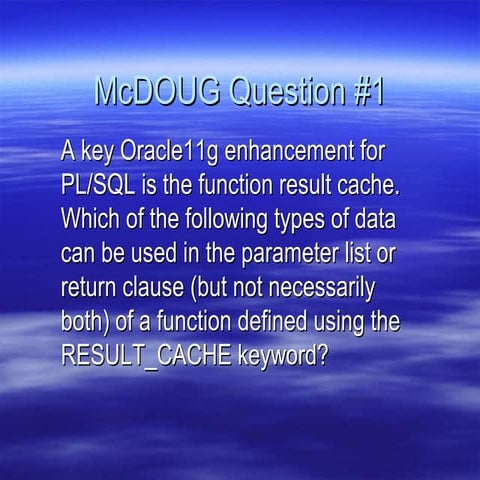 McDOUG Question #1

A key Oracle11g enhancement for PL/SQL is the function result cache. Which of the following types of data can be used in the parameter list or return clause (but not necessarily both) of a function defined using the RESULT_CACHE keyword?